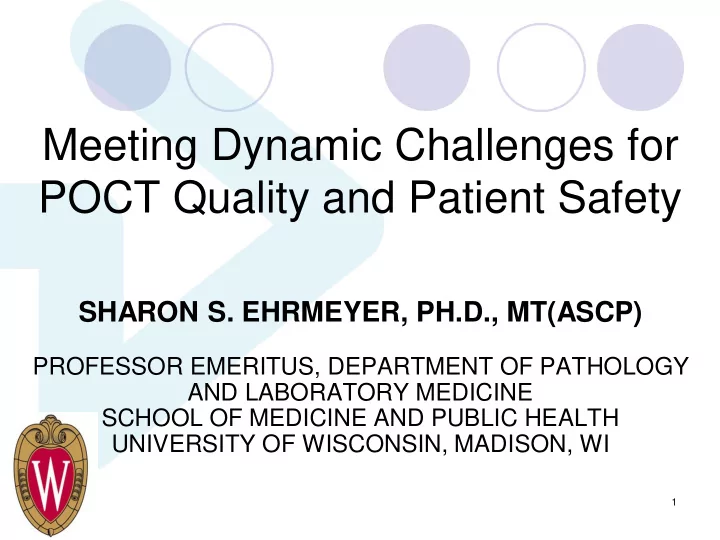 Meeting Dynamic Challenges for POCT Quality and Patient Safety

SHARON S. EHRMEYER, PH.D., MT(ASCP)

PROFESSOR EMERITUS, DEPARTMENT OF PATHOLOGY AND LABORATORY MEDICINE
SCHOOL OF MEDICINE AND PUBLIC HEALTH
UNIVERSITY OF WISCONSIN, MADISON, WI

W

1